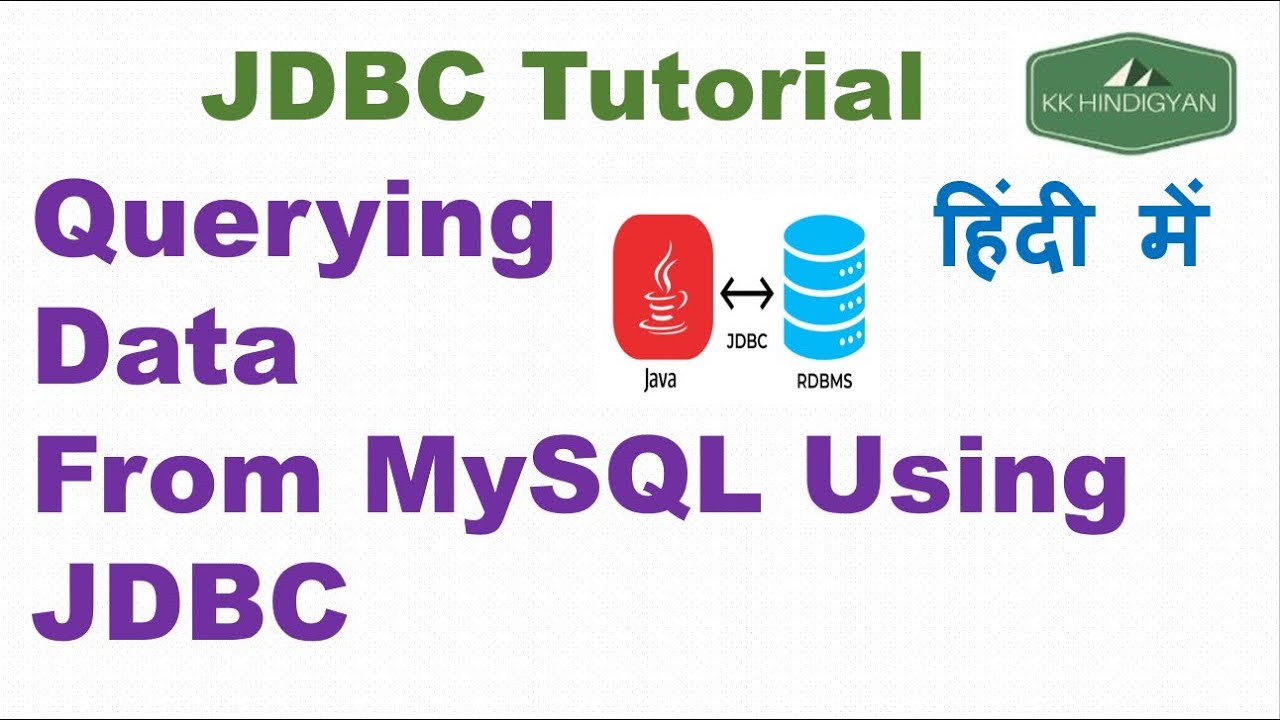 JDBC Tutorial

KK HINDIGYAN

Querying Data From MySQL Using JDBC

हिंदी में

Java

JDBC

RDBMS